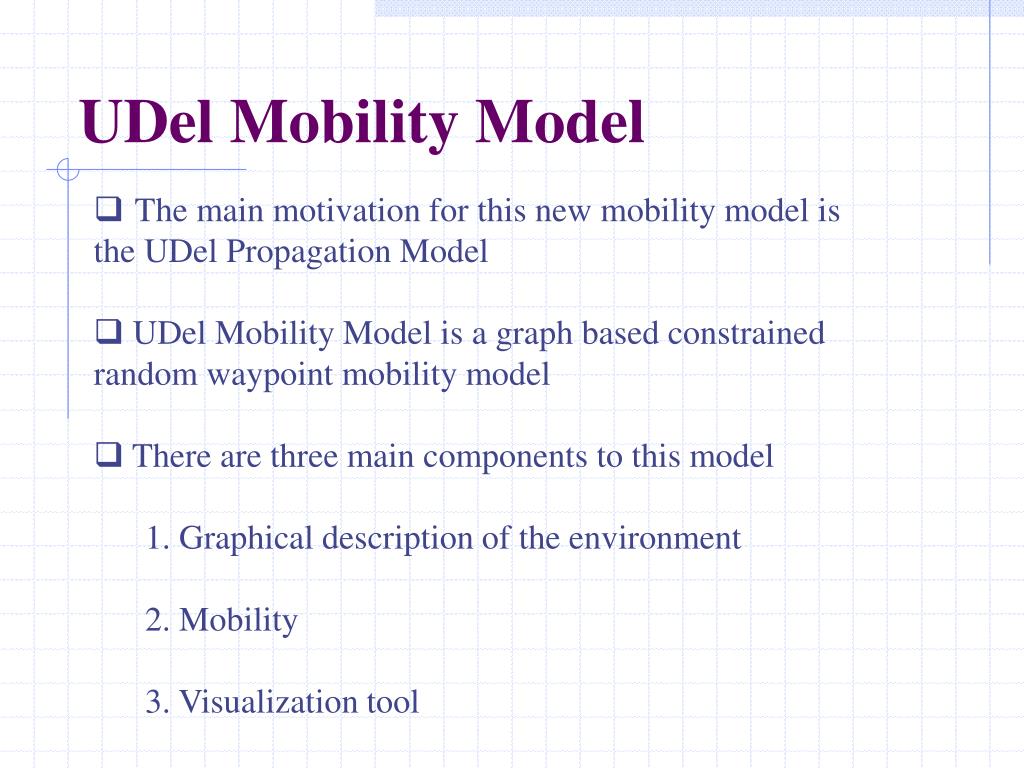 UDel Mobility Model

❑ The main motivation for this new mobility model is the UDel Propagation Model

❑ UDel Mobility Model is a graph based constrained random waypoint mobility model

❑ There are three main components to this model

1. Graphical description of the environment

2. Mobility

3. Visualization tool